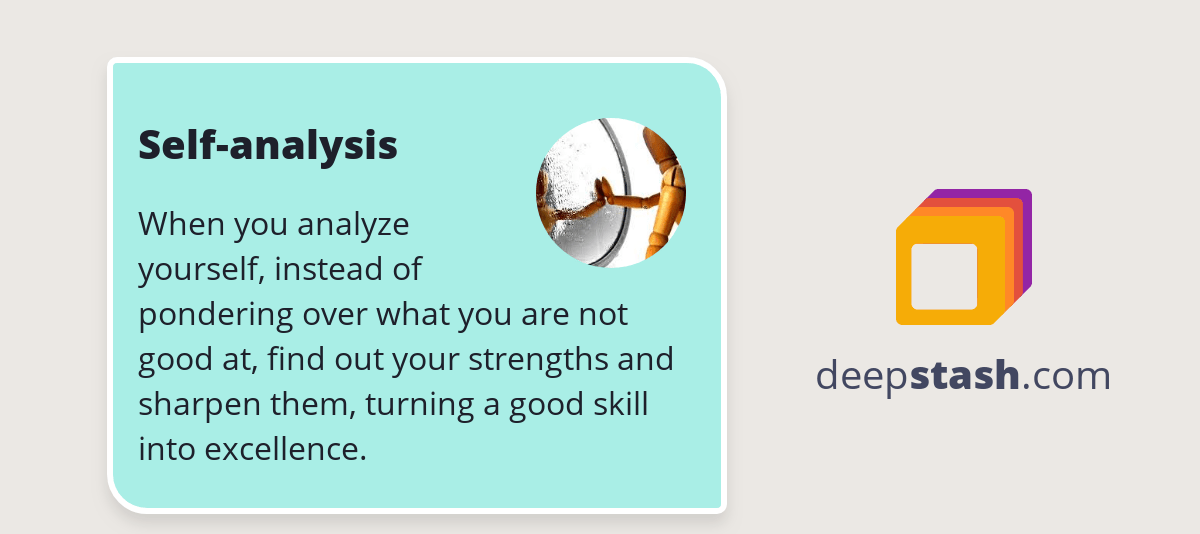 Self-analysis

When you analyze yourself, instead of pondering over what you are not good at, find out your strengths and sharpen them, turning a good skill into excellence.

deepstash.com